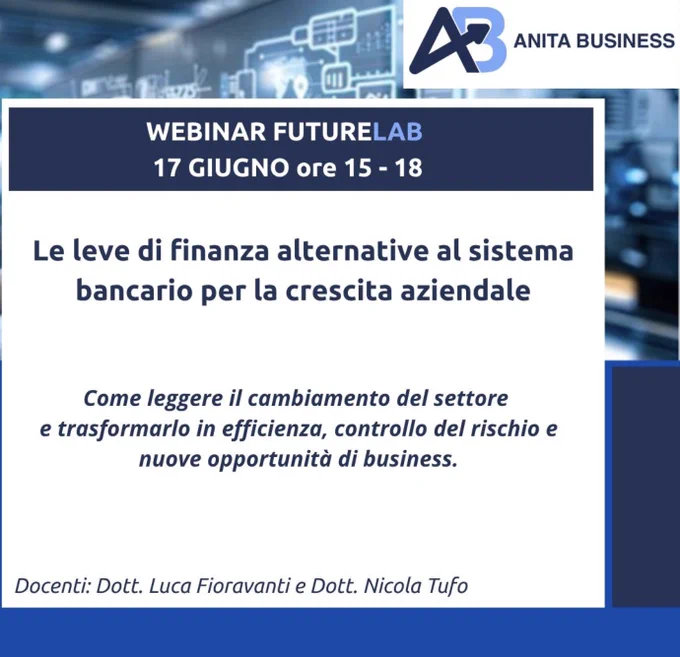 AB ANITA BUSINESS

WEBINAR FUTURELAB
17 GIUGNO ore 15 - 18

Le leve di finanza alternative al sistema bancario per la crescita aziendale

Come leggere il cambiamento del settore e trasformarlo in efficienza, controllo del rischio e nuove opportunità di business.

Docenti: Dott. Luca Fioravanti e Dott. Nicola Tufo